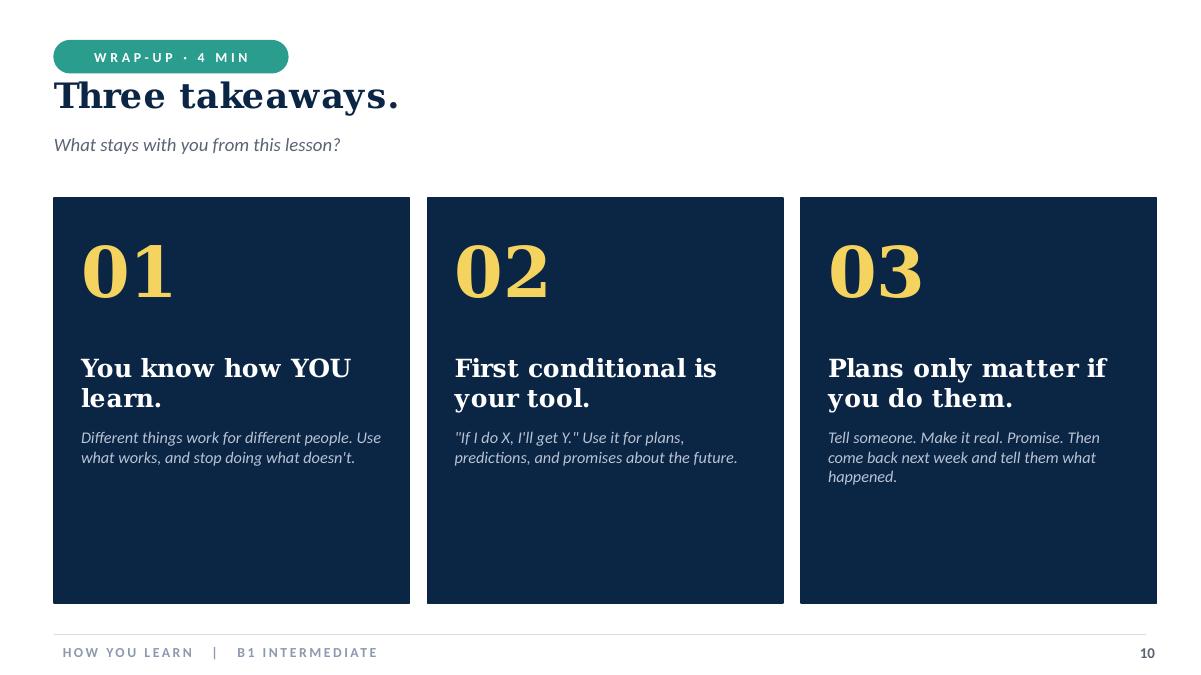 WRAP-UP · 4 MIN

Three takeaways.

What stays with you from this lesson?

01

You know how YOU learn.

Different things work for different people. Use what works, and stop doing what doesn't.

02

First conditional is your tool.

"If I do X, I'll get Y." Use it for plans, predictions, and promises about the future.

03

Plans only matter if you do them.

Tell someone. Make it real. Promise. Then come back next week and tell them what happened.

HOW YOU LEARN | B1 INTERMEDIATE

10